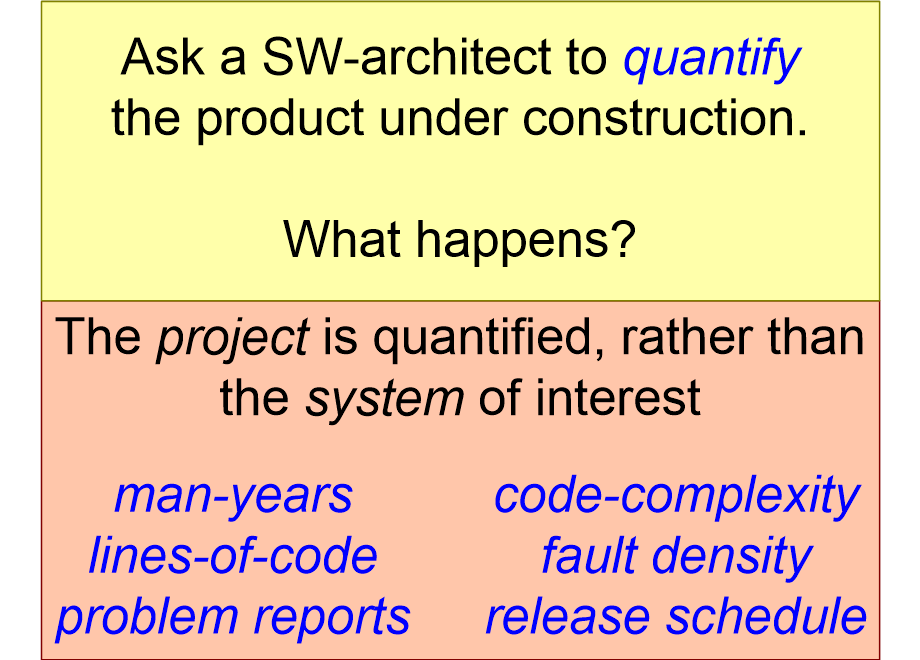 Ask a SW-architect to quantify the product under construction.

What happens?

The project is quantified, rather than the system of interest

man-years
lines-of-code
problem reports

code-complexity
fault density
release schedule